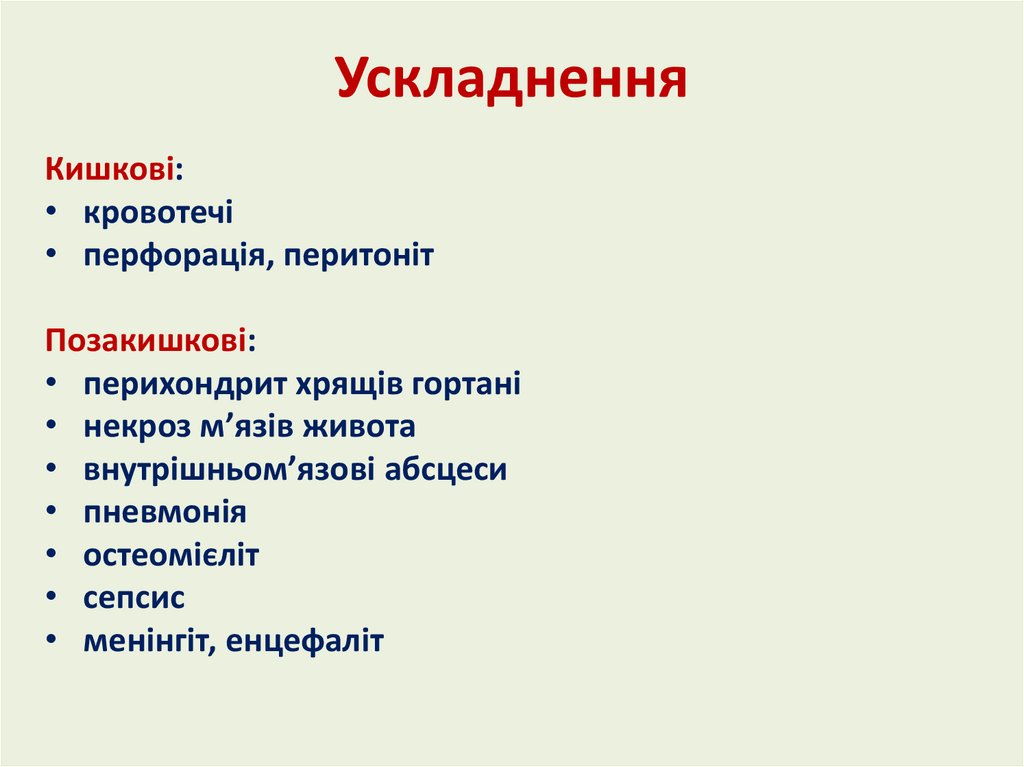 Ускладнення

Кишкові:
• кровотечі
• перфорація, перитоніт

Позакишкові:
• перихондрит хрящів гортані
• некроз м’язів живота
• внутрішньом’язові абсцеси
• пневмонія
• остеомієліт
• сепсис
• менінгіт, енцефаліт